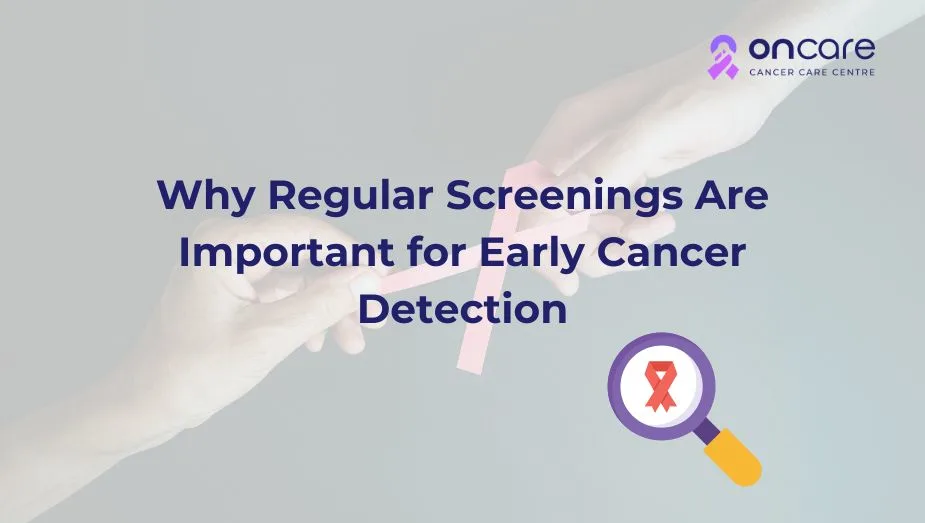 oncare
CANCER CARE CENTRE

Why Regular Screenings Are Important for Early Cancer Detection